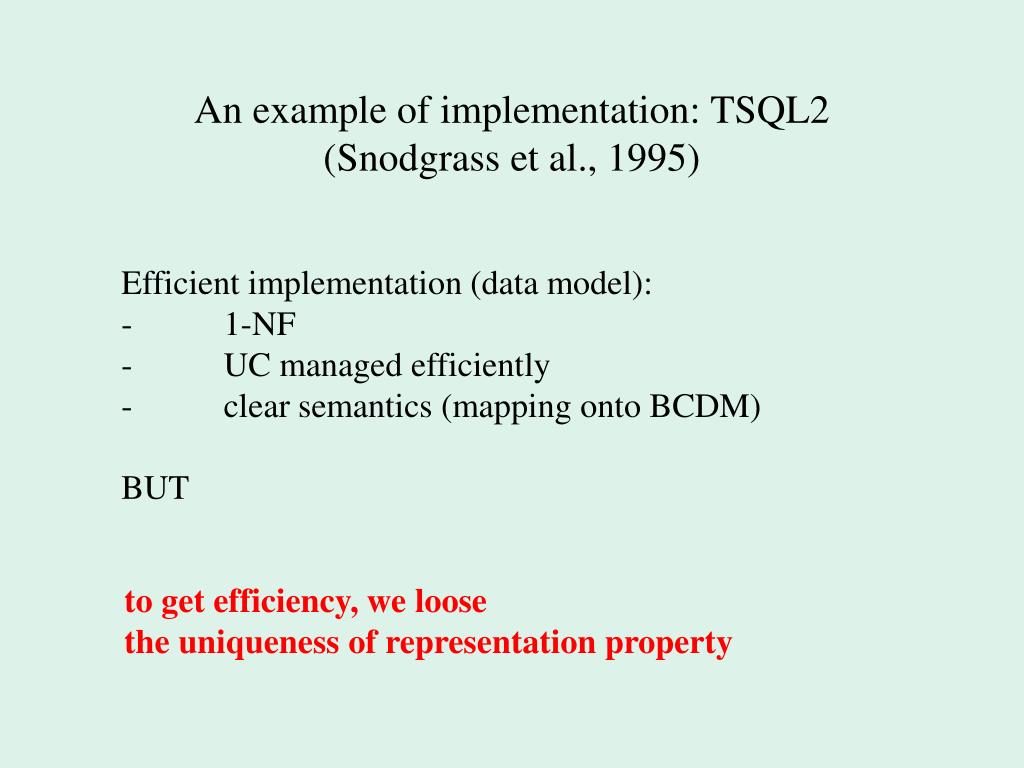 An example of implementation: TSQL2
(Snodgrass et al., 1995)

Efficient implementation (data model):
- 1-NF
- UC managed efficiently
- clear semantics (mapping onto BCDM)

BUT

to get efficiency, we loose
the uniqueness of representation property